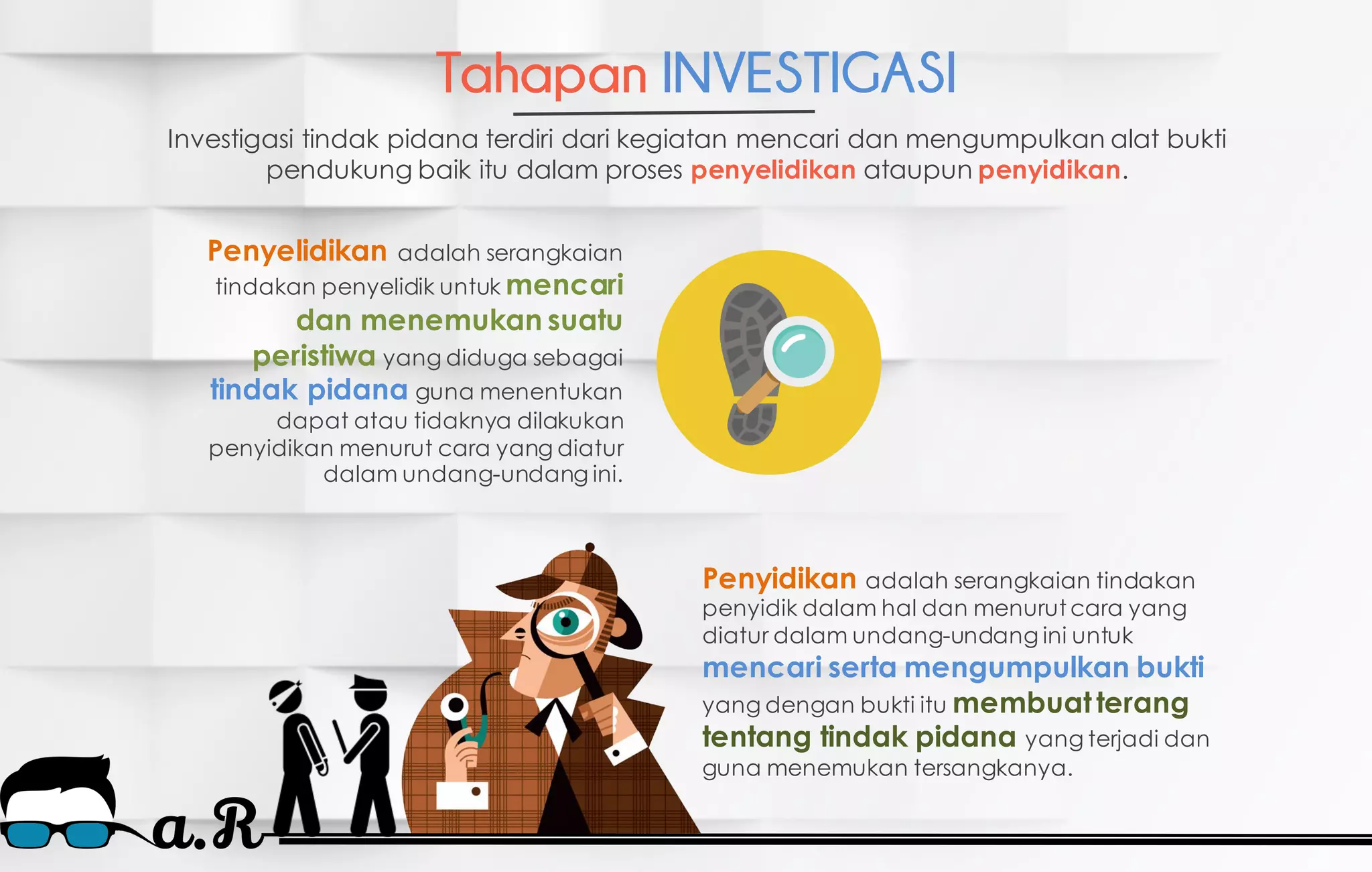 Tahapan INVESTIGASI

Investigasi tindak pidana terdiri dari kegiatan mencari dan mengumpulkan alat bukti pendukung baik itu dalam proses penyelidikan ataupun penyidikan.

Penyelidikan adalah serangkaian tindakan penyelidik untuk mencari dan menemukan suatu peristiwa yang diduga sebagai tindak pidana guna menentukan dapat atau tidaknya dilakukan penyidikan menurut cara yang diatur dalam undang-undang ini.

Penyidikan adalah serangkaian tindakan penyidik dalam hal dan menurut cara yang diatur dalam undang-undang ini untuk mencari serta mengumpulkan bukti yang dengan bukti itu membuat terang tentang tindak pidana yang terjadi dan guna menemukan tersangkanya.

a.R